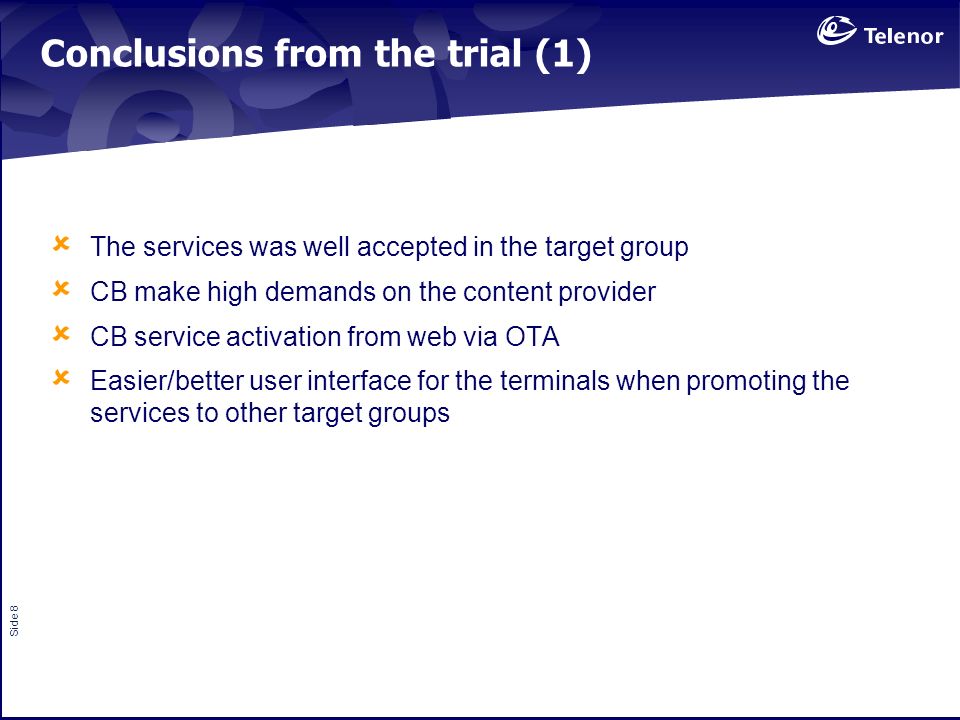 Conclusions from the trial (1)

Telenor

The services was well accepted in the target group

CB make high demands on the content provider

CB service activation from web via OTA

Easier/better user interface for the terminals when promoting the services to other target groups

Side 8